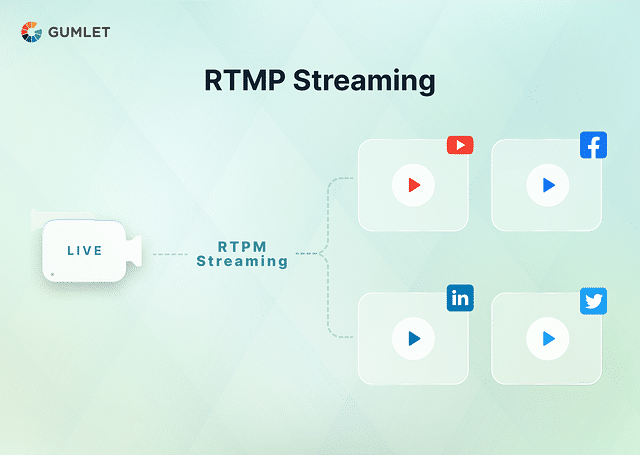 GUMLET

RTMP Streaming

LIVE

RTPM Streaming

in